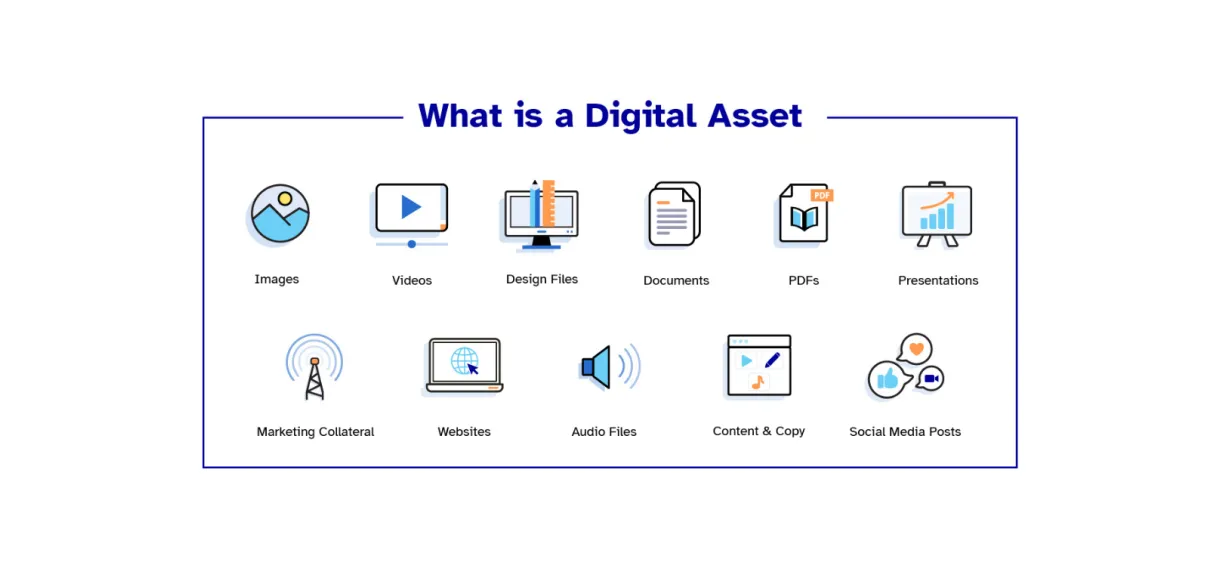 What is a Digital Asset

Images

Videos

Design Files

Documents

PDF

PDFs

Presentations

Marketing Collateral

Websites

Audio Files

Content & Copy

Social Media Posts